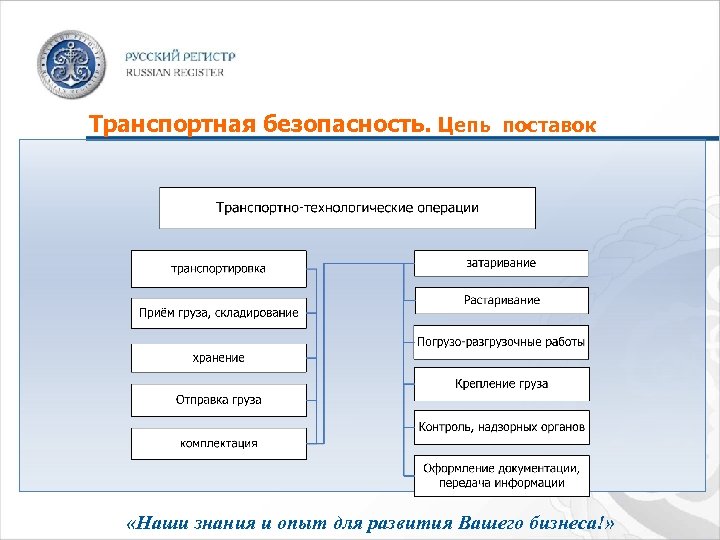 РУССКИЙ РЕГИСТР
RUSSIAN REGISTER

Транспортная безопасность. Цепь поставок

Транспортно-технологические операции

транспортировка

Приём груза, складирование

хранение

Отправка груза

комплектация

затаривание

Растаривание

Погрузо-разгрузочные работы

Крепление груза

Контроль, надзорных органов

Оформление документации, передача информации

«Наши знания и опыт для развития Вашего бизнеса!»